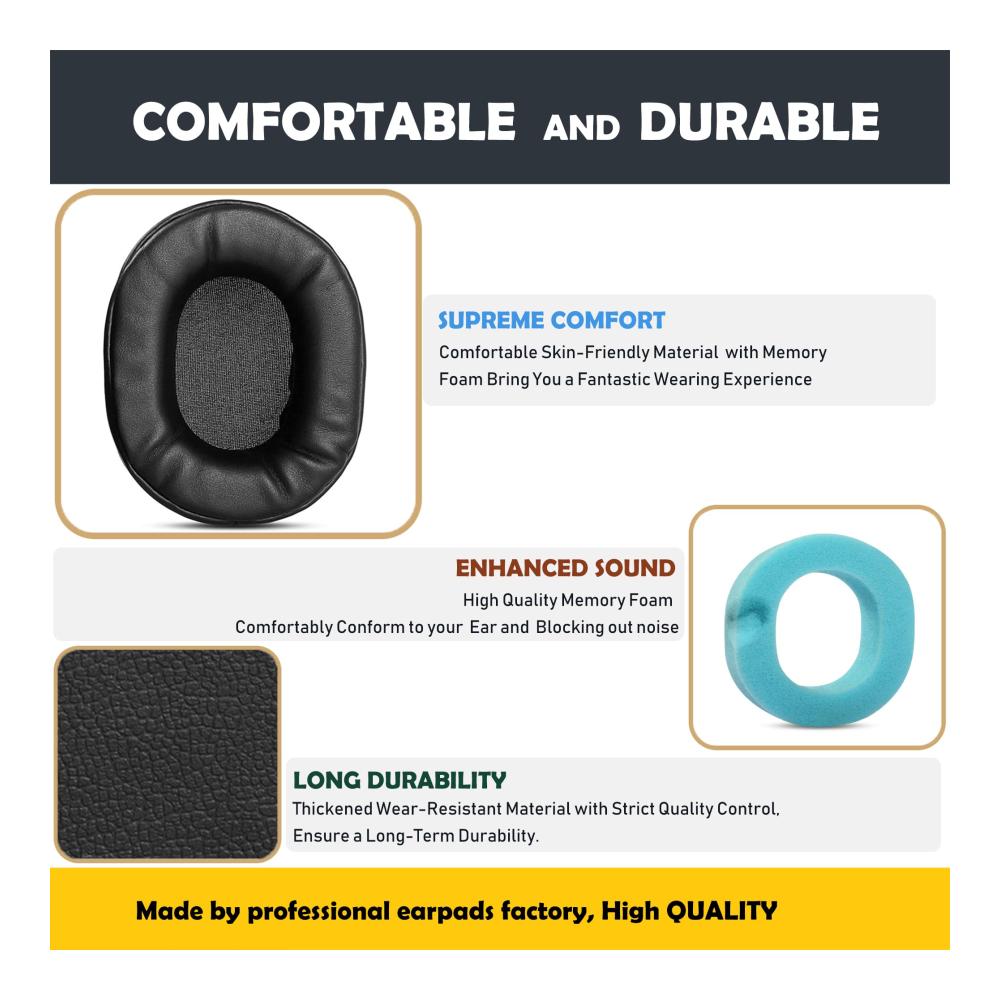 COMFORTABLE AND DURABLE

SUPREME COMFORT
Comfortable Skin-Friendly Material with Memory Foam Bring You a Fantastic Wearing Experience

ENHANCED SOUND
High Quality Memory Foam
Comfortably Conform to your Ear and Blocking out noise

LONG DURABILITY
Thickened Wear-Resistant Material with Strict Quality Control, Ensure a Long-Term Durability.

Made by professional earpads factory, High QUALITY